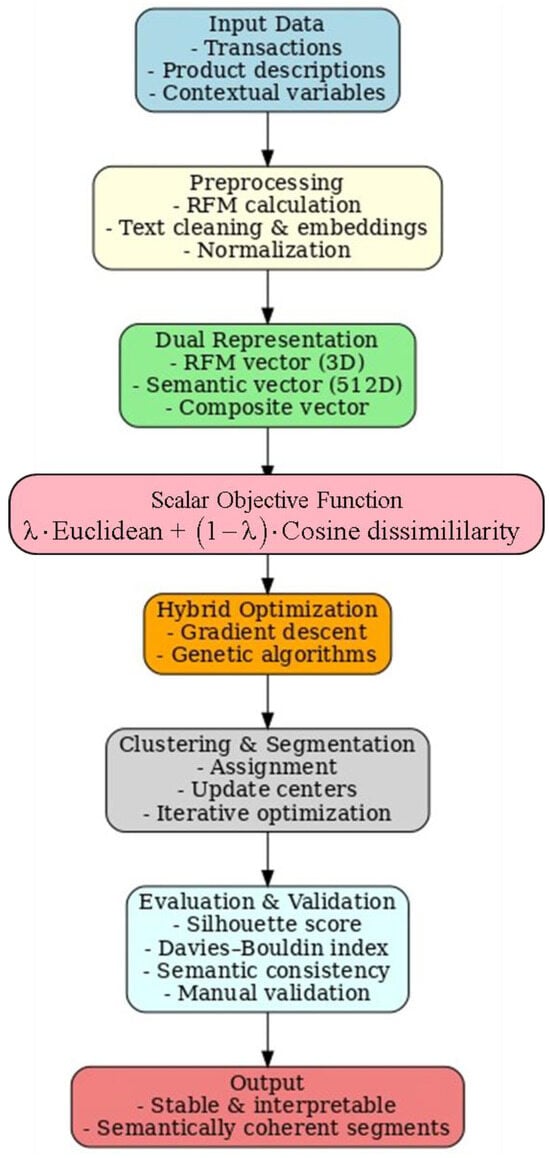 Input Data
- Transactions
- Product descriptions
- Contextual variables

Preprocessing
- RFM calculation
- Text cleaning & embeddings
- Normalization

Dual Representation
- RFM vector (3D)
- Semantic vector (512D)
- Composite vector

Scalar Objective Function
$\lambda \cdot \text{Euclidean} + (1-\lambda) \cdot \text{Cosine dissimililarity}$

Hybrid Optimization
- Gradient descent
- Genetic algorithms

Clustering & Segmentation
- Assignment
- Update centers
- Iterative optimization

Evaluation & Validation
- Silhouette score
- Davies–Bouldin index
- Semantic consistency
- Manual validation

Output
- Stable & interpretable
- Semantically coherent segments